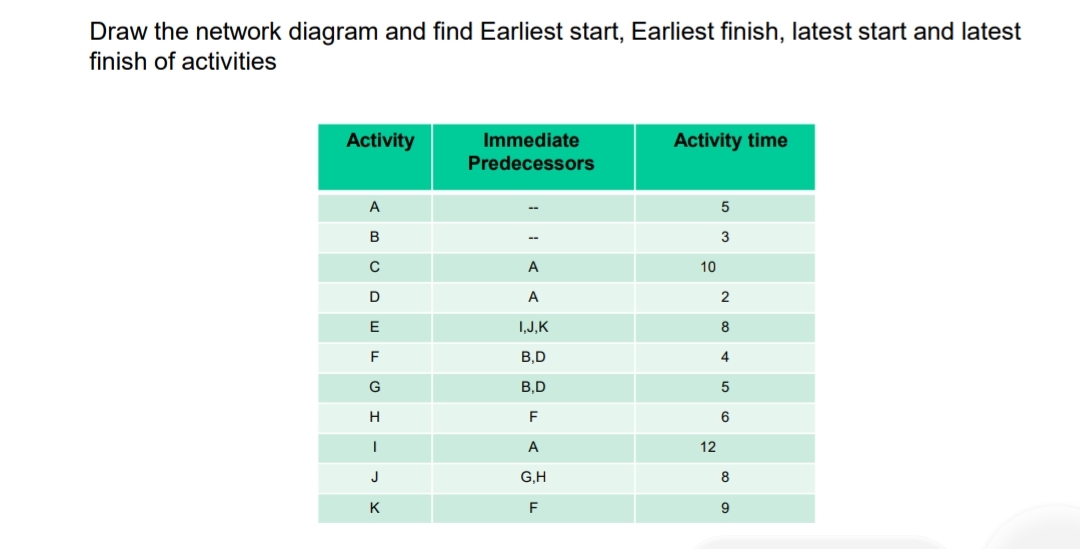 Draw the network diagram and find Earliest start, Earliest finish, latest start and latest finish of activities

| Activity | Immediate Predecessors | Activity time |
|---|---|---|
| A | -- | 5 |
| B | -- | 3 |
| C | A | 10 |
| D | A | 2 |
| E | I,J,K | 8 |
| F | B,D | 4 |
| G | B,D | 5 |
| H | F | 6 |
| I | A | 12 |
| J | G,H | 8 |
| K | F | 9 |